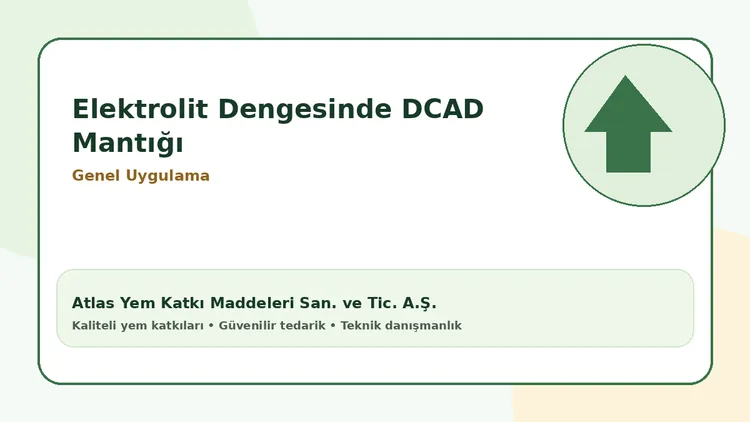 Elektrolit Dengesinde DCAD Mantığı

Genel Uygulama

Atlas Yem Katkı Maddeleri San. ve Tic. A.Ş.

Kaliteli yem katkıları • Güvenilir tedarik • Teknik danışmanlık